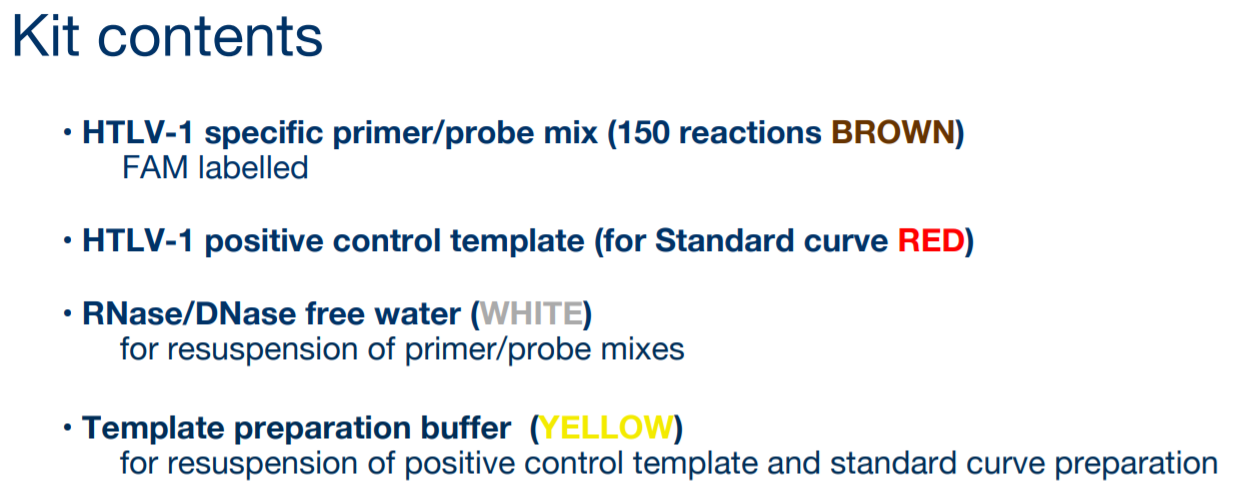 Kit contents

• HTLV-1 specific primer/probe mix (150 reactions BROWN)
FAM labelled

• HTLV-1 positive control template (for Standard curve RED)

• RNase/DNase free water (WHITE)
for resuspension of primer/probe mixes

• Template preparation buffer (YELLOW)
for resuspension of positive control template and standard curve preparation